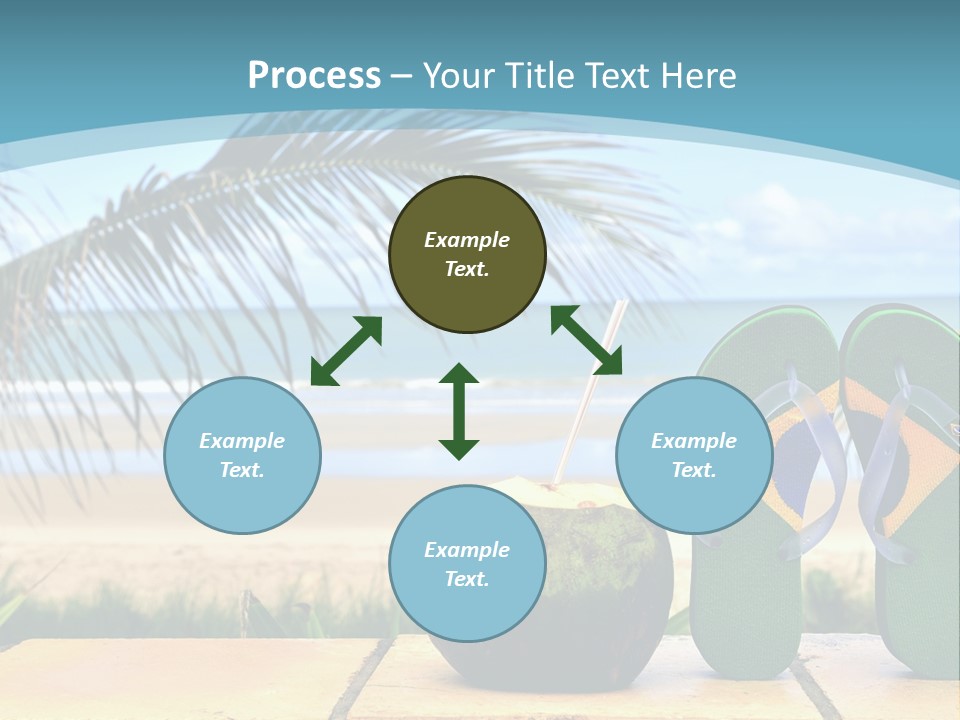 Process – Your Title Text Here

Example Text.

Example Text.

Example Text.

Example Text.